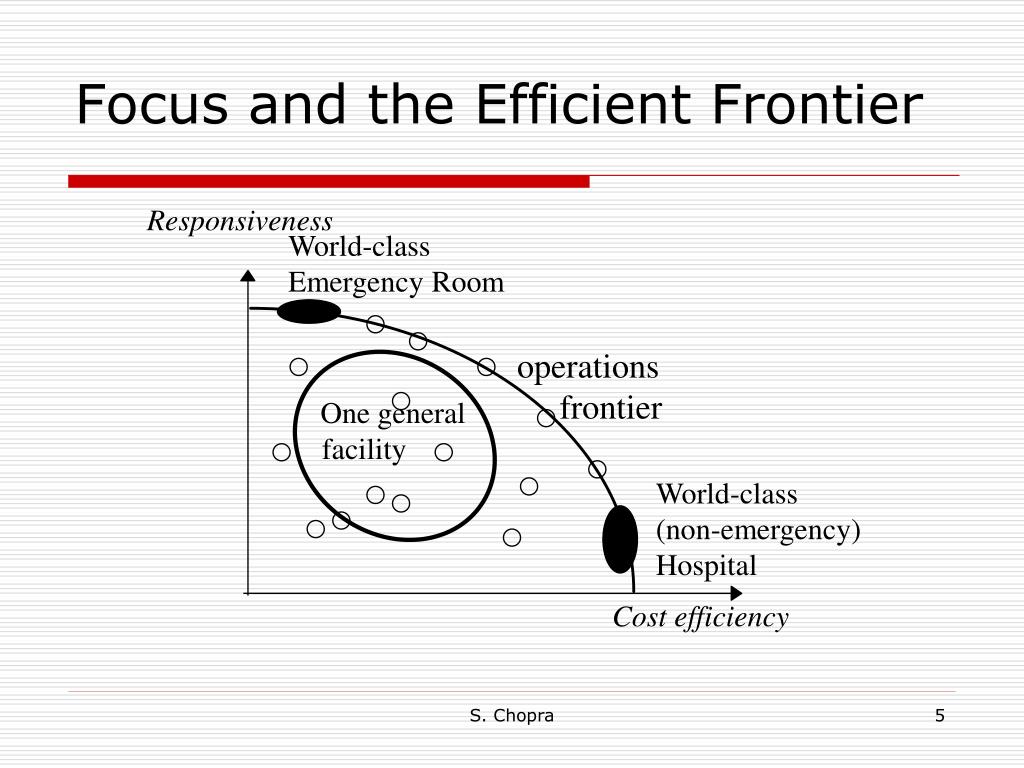 Focus and the Efficient Frontier

Responsiveness

World-class
Emergency Room

operations
frontier

One general
facility

World-class
(non-emergency)
Hospital

Cost efficiency

S. Chopra

5